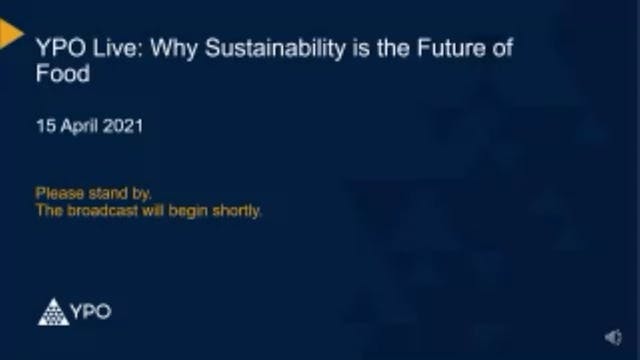 YPO Live: Why Sustainability is the Future of Food

15 April 2021

Please stand by.
The broadcast will begin shortly.

YPO